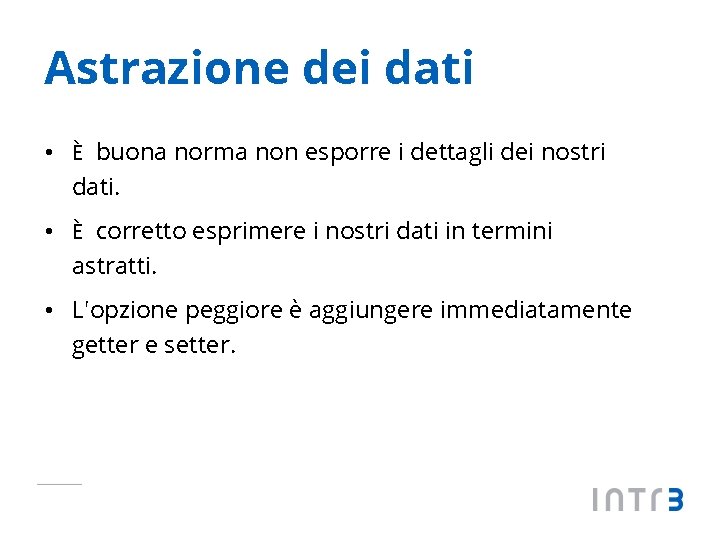 Astrazione dei dati

• È buona norma non esporre i dettagli dei nostri dati.

• È corretto esprimere i nostri dati in termini astratti.

• L'opzione peggiore è aggiungere immediatamente getter e setter.

INTR3